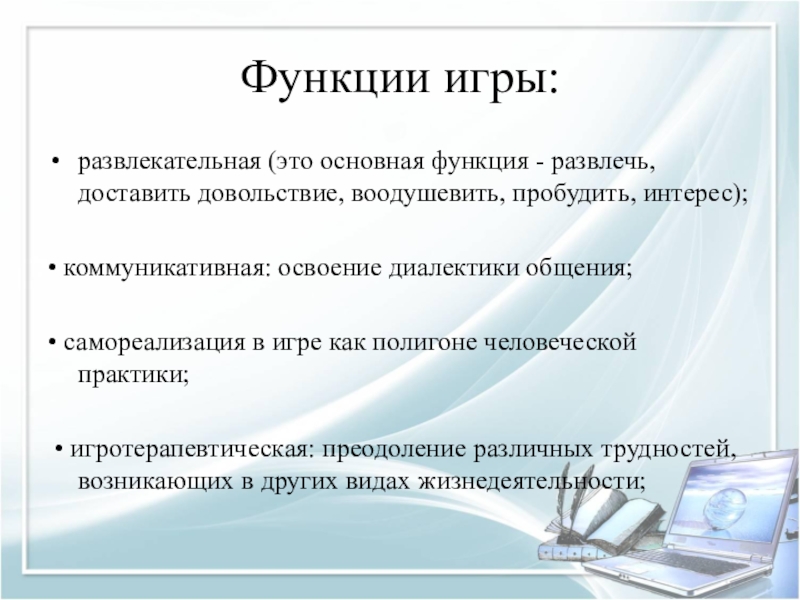 Функции игры:

• развлекательная (это основная функция - развлечь, доставить довольствие, воодушевить, пробудить, интерес);

• коммуникативная: освоение диалектики общения;

• самореализация в игре как полигоне человеческой практики;

• игротерапевтическая: преодоление различных трудностей, возникающих в других видах жизнедеятельности;